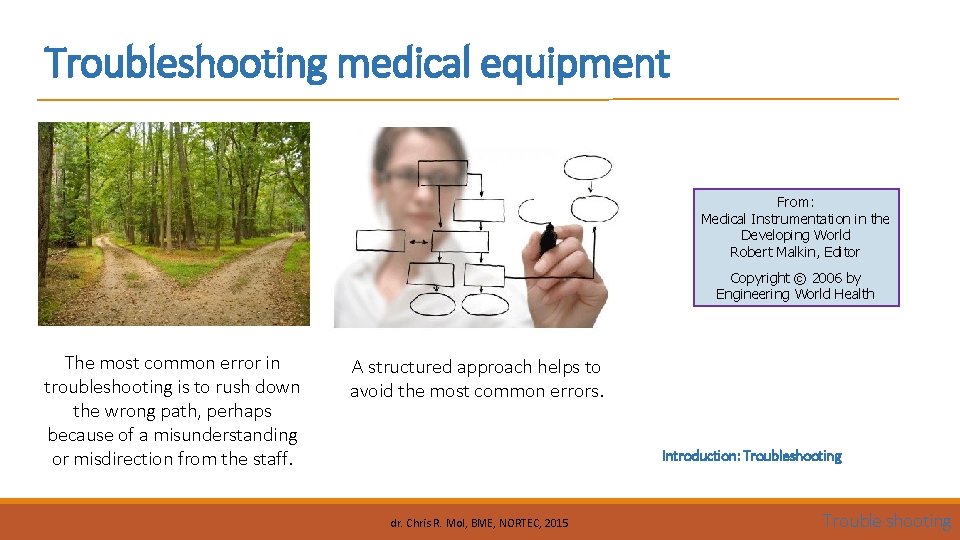 Troubleshooting medical equipment

From:
Medical Instrumentation in the Developing World
Robert Malkin, Editor

Copyright © 2006 by Engineering World Health

The most common error in troubleshooting is to rush down the wrong path, perhaps because of a misunderstanding or misdirection from the staff.

A structured approach helps to avoid the most common errors.

Introduction: Troubleshooting

dr. Chris R. Mol, BME, NORTEC, 2015

Trouble shooting